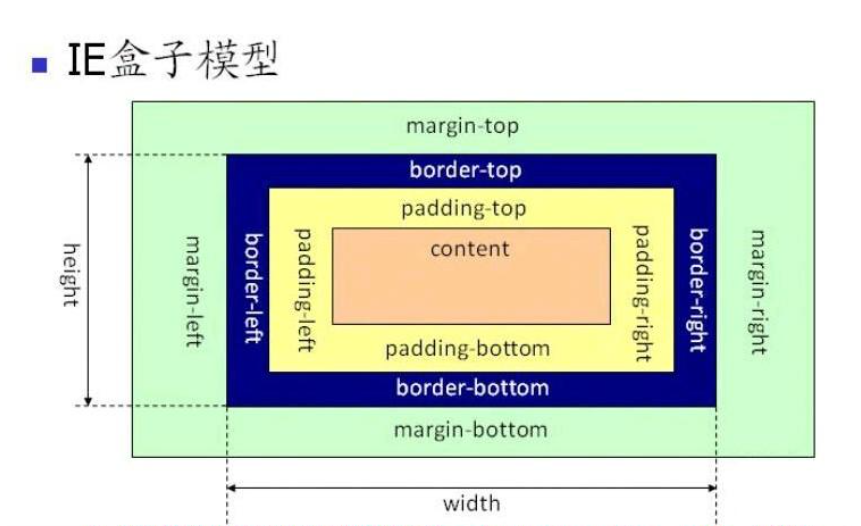 IE盒子模型

margin-top

border-top

padding-top

height

margin-left

border-left

padding-left

content

padding-right

border-right

margin-right

padding-bottom

border-bottom

margin-bottom

width